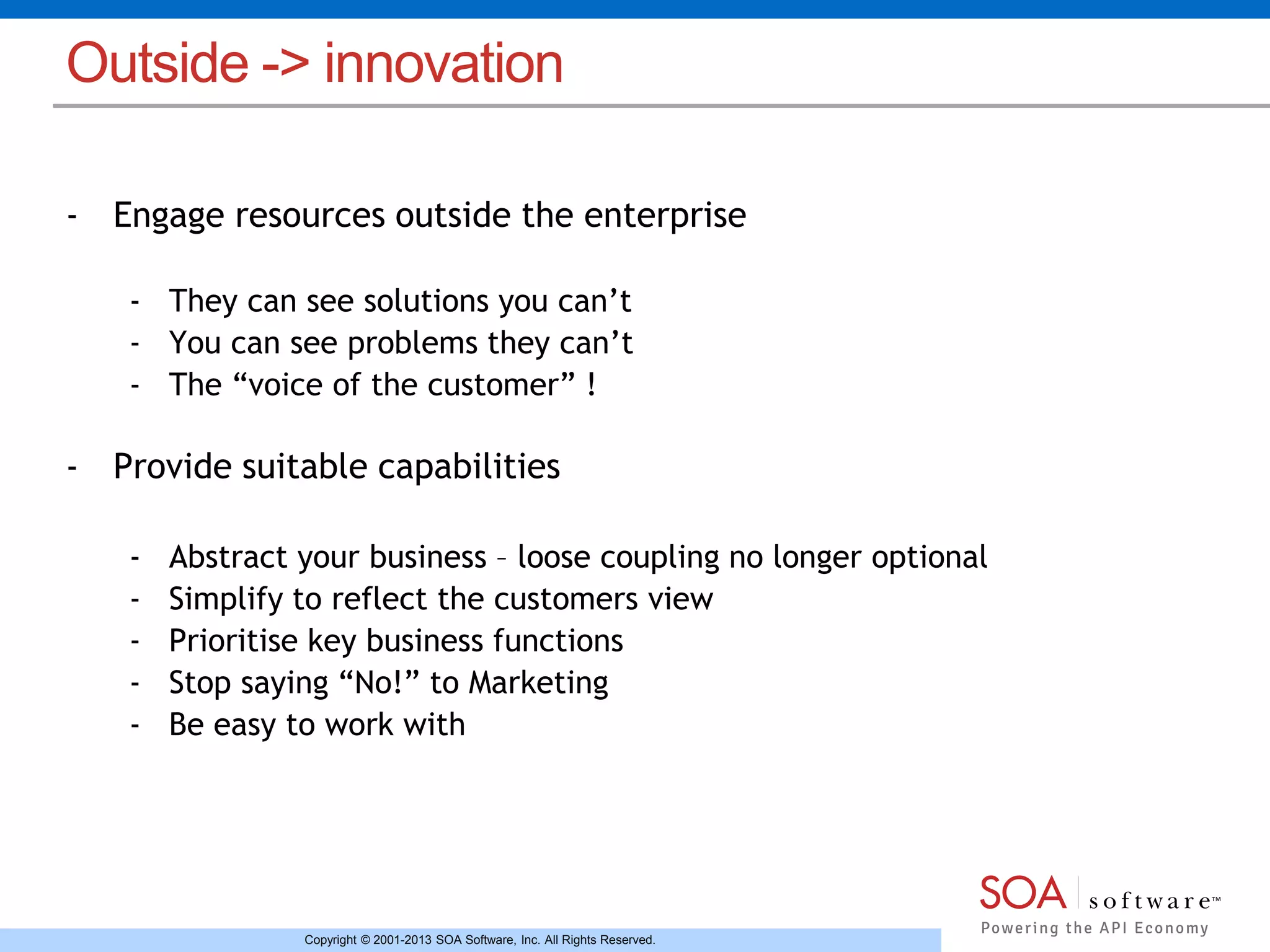 Outside -> innovation

- Engage resources outside the enterprise

- They can see solutions you can’t
- You can see problems they can’t
- The “voice of the customer” !

- Provide suitable capabilities

- Abstract your business – loose coupling no longer optional
- Simplify to reflect the customers view
- Prioritise key business functions
- Stop saying “No!” to Marketing
- Be easy to work with

Copyright © 2001-2013 SOA Software, Inc. All Rights Reserved.

SOA software™
Powering the API Economy